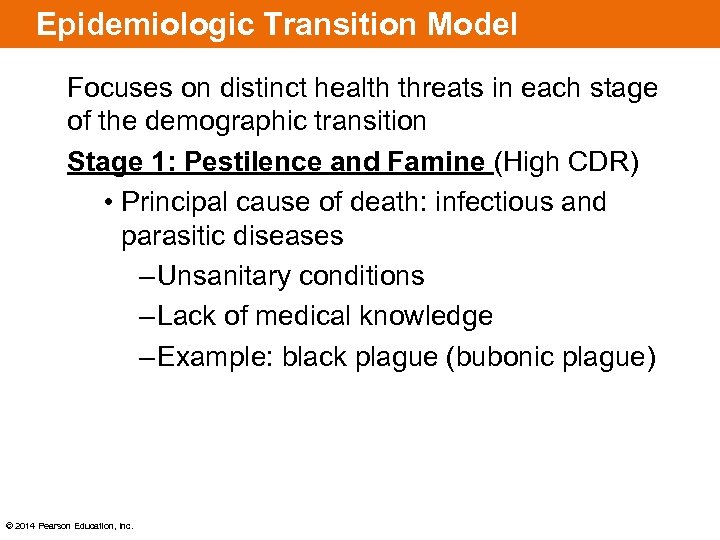 Epidemiologic Transition Model

Focuses on distinct health threats in each stage of the demographic transition

Stage 1: Pestilence and Famine (High CDR)

• Principal cause of death: infectious and parasitic diseases

– Unsanitary conditions

– Lack of medical knowledge

– Example: black plague (bubonic plague)

© 2014 Pearson Education, Inc.